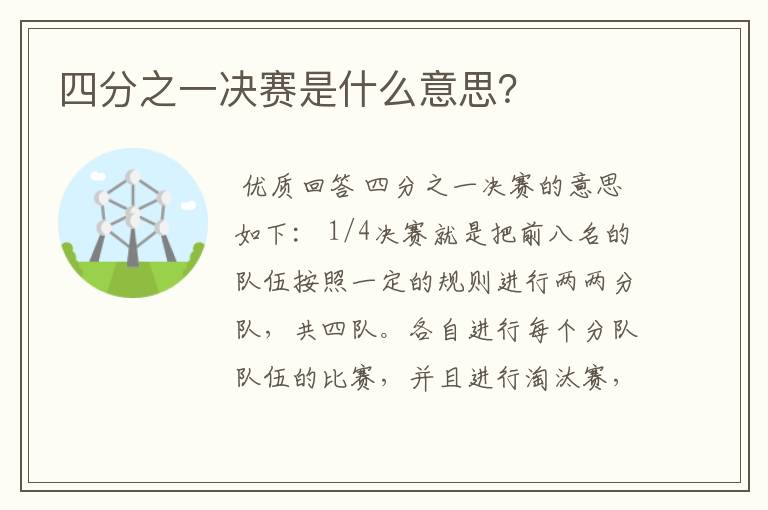 四分之一决赛是什么意思?

优质回答 四分之一决赛的意思如下： 1/4决赛就是把前八名的队伍按照一定的规则进行两两分队，共四队。各自进行每个分队队伍的比赛，并且进行淘汰赛，